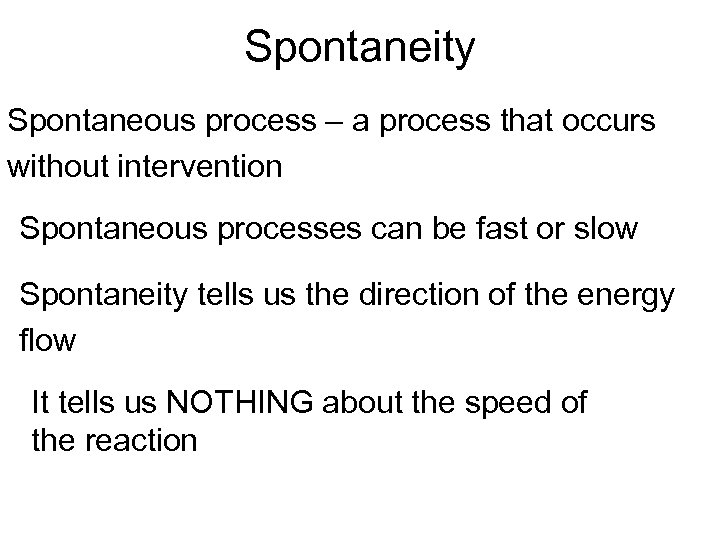 Spontaneity

Spontaneous process – a process that occurs without intervention

Spontaneous processes can be fast or slow

Spontaneity tells us the direction of the energy flow

It tells us NOTHING about the speed of the reaction